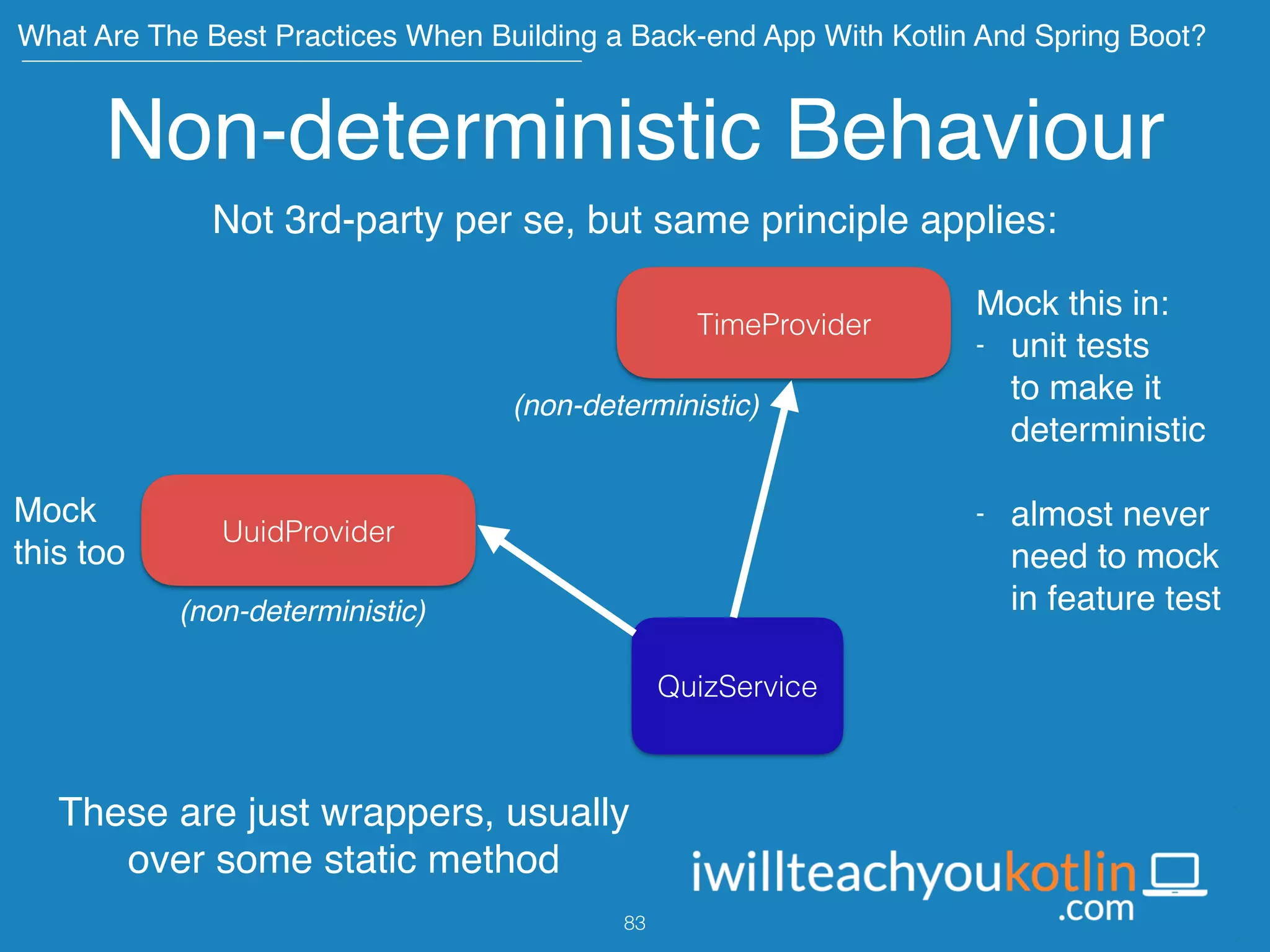 What Are The Best Practices When Building a Back-end App With Kotlin And Spring Boot?

Non-deterministic Behaviour

Not 3rd-party per se, but same principle applies:

TimeProvider

(non-deterministic)

Mock this in:
- unit tests to make it deterministic

- almost never need to mock in feature test

Mock this too

UuidProvider

(non-deterministic)

QuizService

These are just wrappers, usually over some static method

iwillteachyoukotlin.com

83